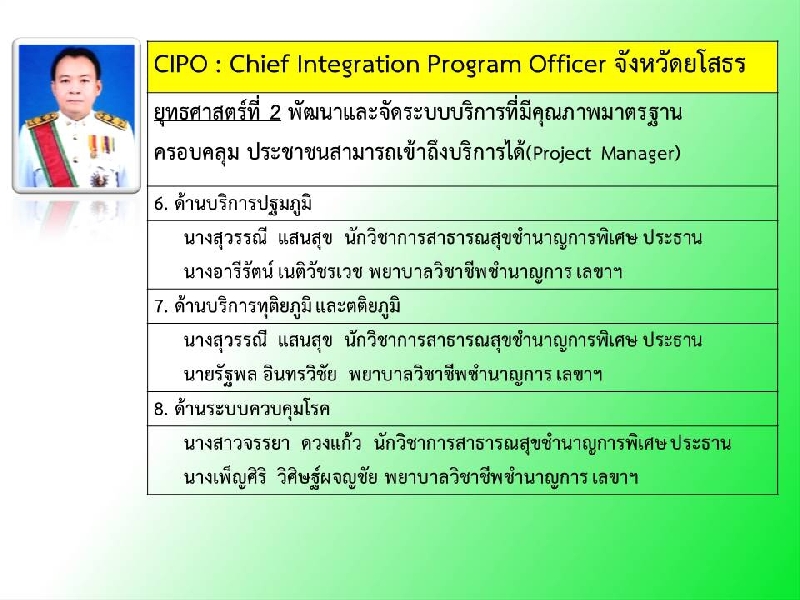 CIPO : Chief Integration Program Officer จังหวัดยโสธร

ยุทธศาสตร์ที่ 2 พัฒนาและจัดระบบบริการที่มีคุณภาพมาตรฐาน ครอบคลุม ประชาชนสามารถเข้าถึงบริการได้(Project Manager)

6. ด้านบริการปฐมภูมิ

นางสุวรรณี แสนสุข นักวิชาการสาธารณสุขชำนาญการพิเศษ ประธาน
นางอารีรัตน์ เนติวัชรเวช พยาบาลวิชาชีพชำนาญการ เลขาฯ

7. ด้านบริการทุติยภูมิ และตติยภูมิ

นางสุวรรณี แสนสุข นักวิชาการสาธารณสุขชำนาญการพิเศษ ประธาน
นายรัฐพล อินทรวิชัย พยาบาลวิชาชีพชำนาญการ เลขาฯ

8. ด้านระบบควบคุมโรค

นางสาวจรรยา ดวงแก้ว นักวิชาการสาธารณสุขชำนาญการพิเศษ ประธาน
นางเพ็ญศิริ วิศิษฐ์ผจญชัย พยาบาลวิชาชีพชำนาญการ เลขาฯ